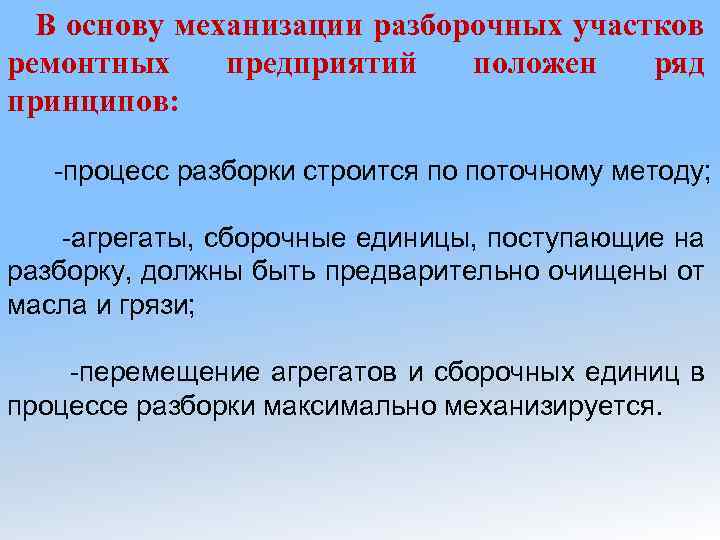 В основу механизации разборочных участков ремонтных предприятий положен ряд принципов:

-процесс разборки строится по поточному методу;

-агрегаты, сборочные единицы, поступающие на разборку, должны быть предварительно очищены от масла и грязи;

-перемещение агрегатов и сборочных единиц в процессе разборки максимально механизируется.